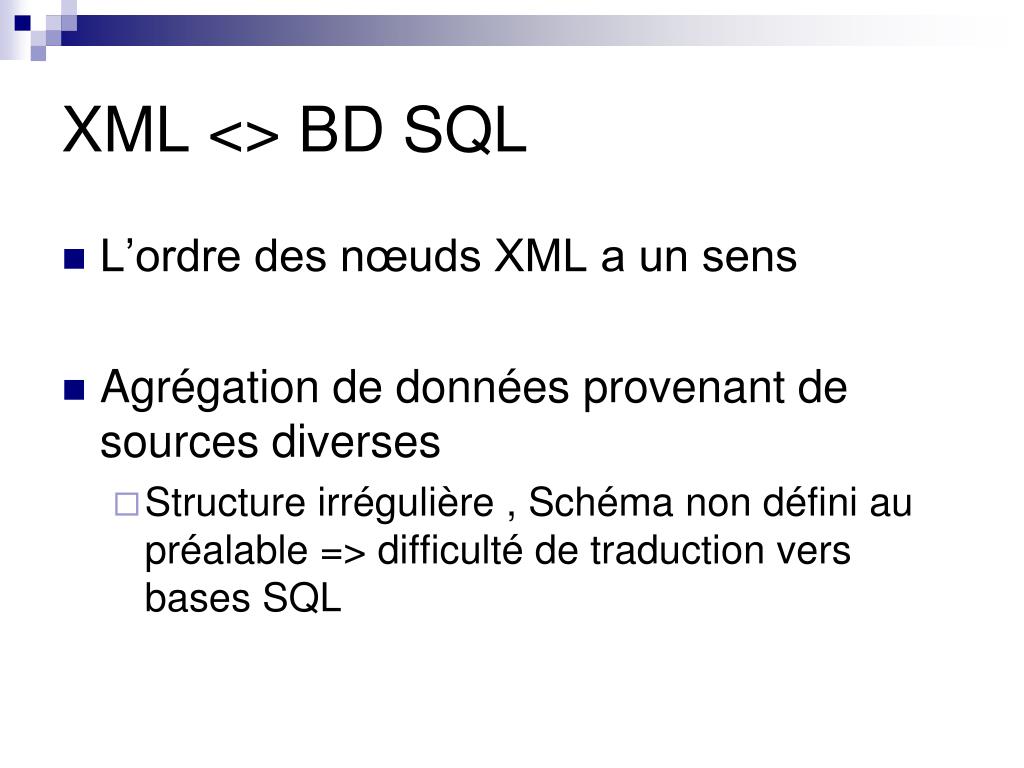 XML <> BD SQL

L’ordre des nœuds XML a un sens

Agrégation de données provenant de sources diverses

Structure irrégulière , Schéma non défini au préalable => difficulté de traduction vers bases SQL